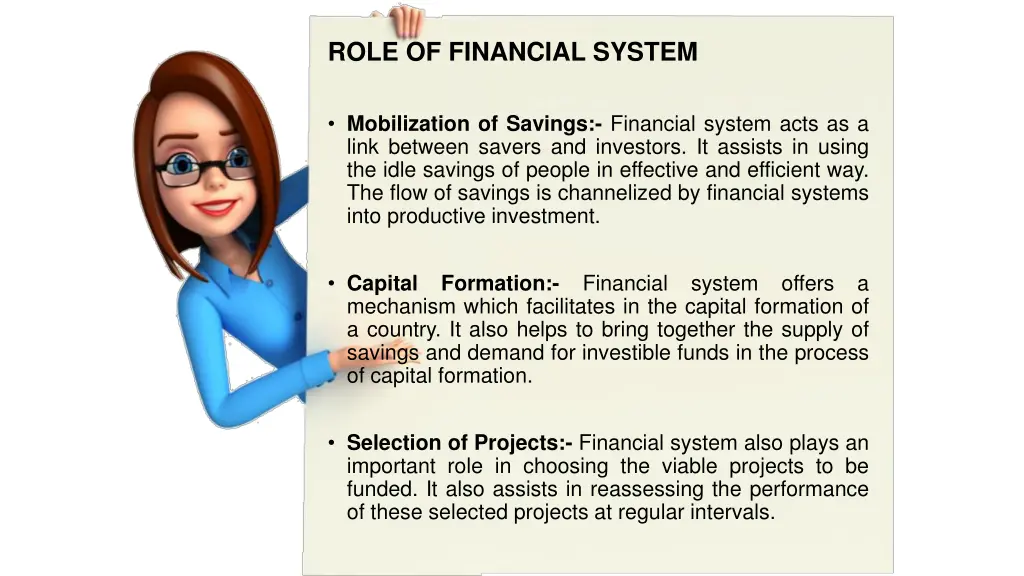 ROLE OF FINANCIAL SYSTEM

• Mobilization of Savings:- Financial system acts as a link between savers and investors. It assists in using the idle savings of people in effective and efficient way. The flow of savings is channelized by financial systems into productive investment.

• Capital Formation:- Financial system offers a mechanism which facilitates in the capital formation of a country. It also helps to bring together the supply of savings and demand for investible funds in the process of capital formation.

• Selection of Projects:- Financial system also plays an important role in choosing the viable projects to be funded. It also assists in reassessing the performance of these selected projects at regular intervals.